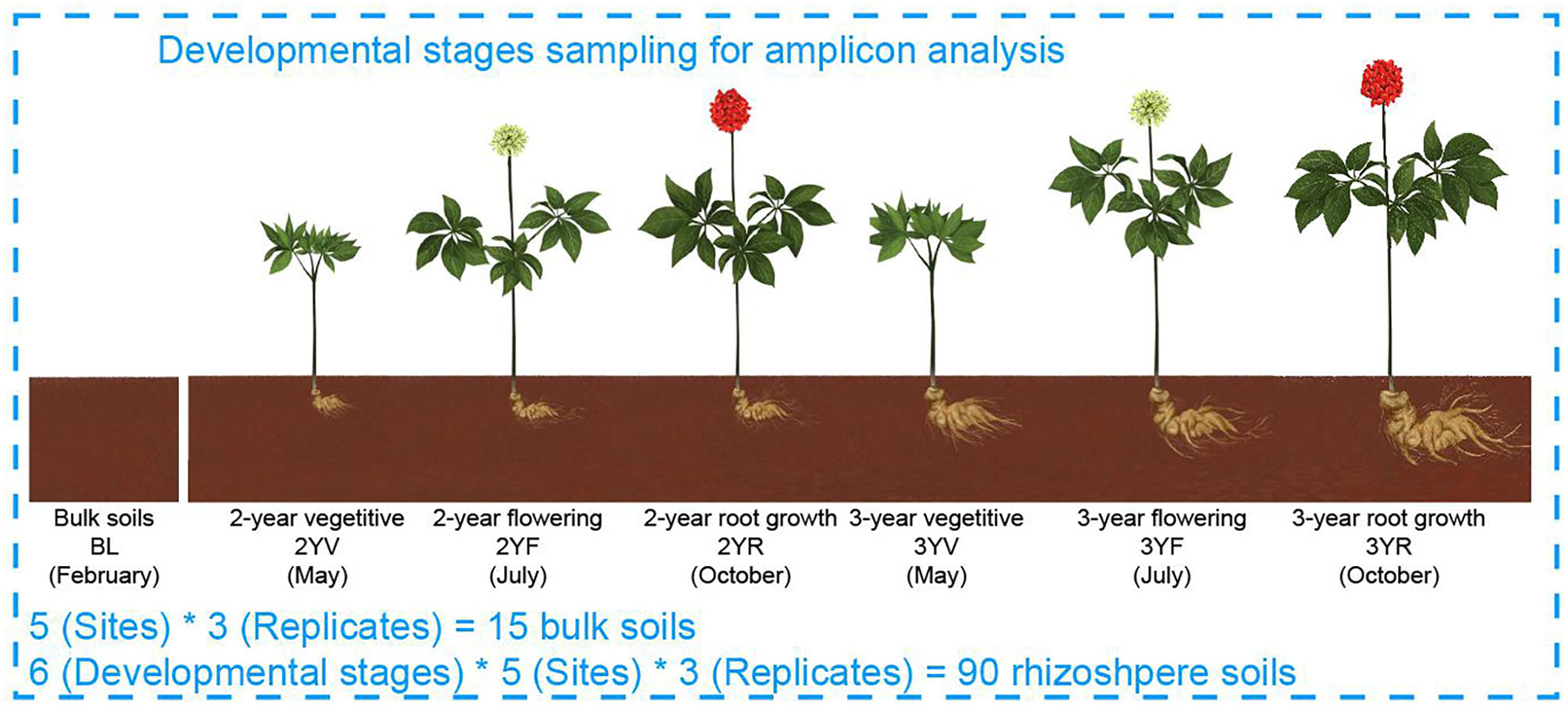 Developmental stages sampling for amplicon analysis

Bulk soils
BL
(February)

2-year vegetitive
2YV
(May)

2-year flowering
2YF
(July)

2-year root growth
2YR
(October)

3-year vegetitive
3YV
(May)

3-year flowering
3YF
(July)

3-year root growth
3YR
(October)

5 (Sites) * 3 (Replicates) = 15 bulk soils
6 (Developmental stages) * 5 (Sites) * 3 (Replicates) = 90 rhizoshpere soils